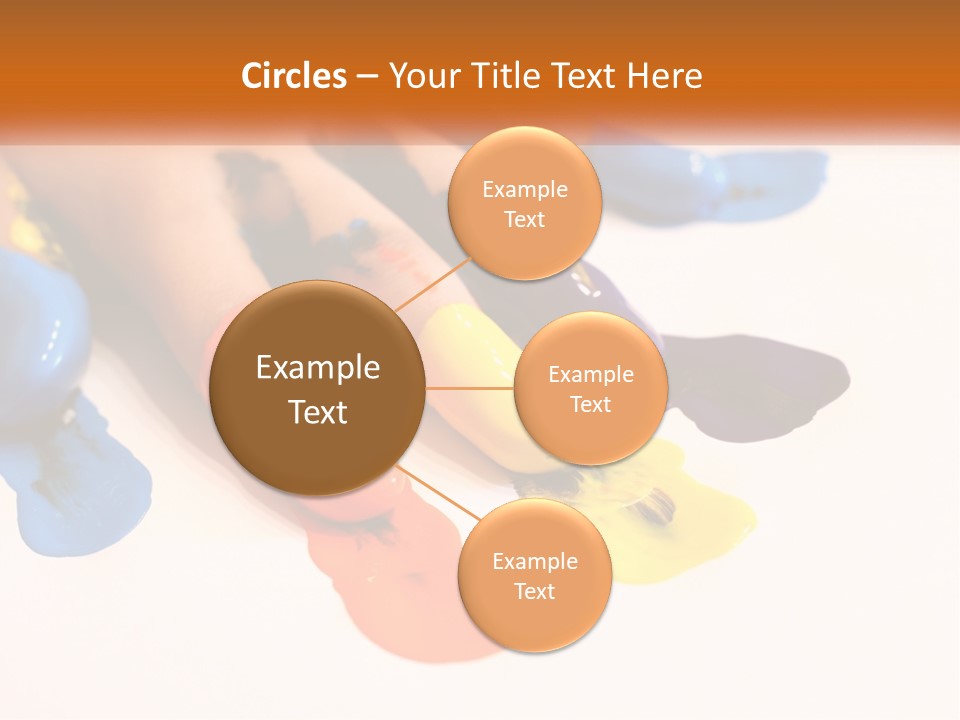 Circles – Your Title Text Here

Example Text

Example Text

Example Text

Example Text